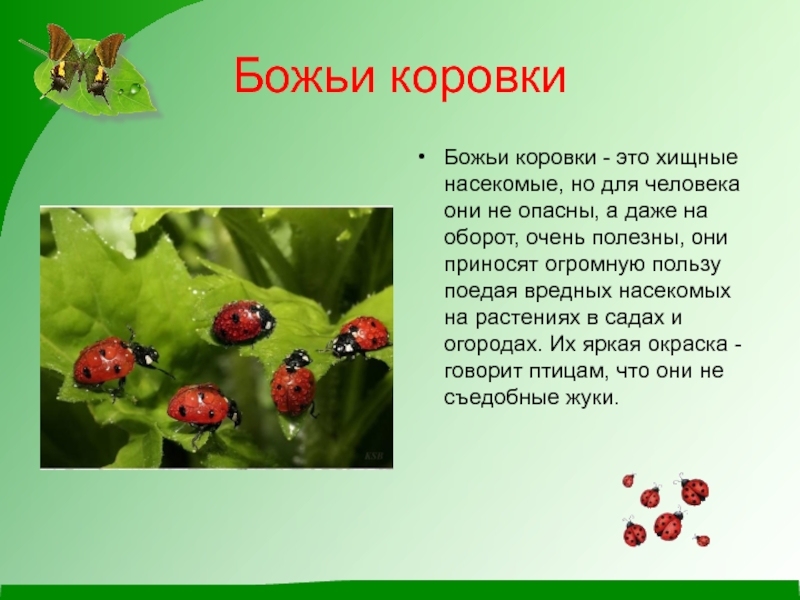 Божьи коровки

• Божьи коровки - это хищные насекомые, но для человека они не опасны, а даже на оборот, очень полезны, они приносят огромную пользу поедая вредных насекомых на растениях в садах и огородах. Их яркая окраска - говорит птицам, что они не съедобные жуки.

KSB